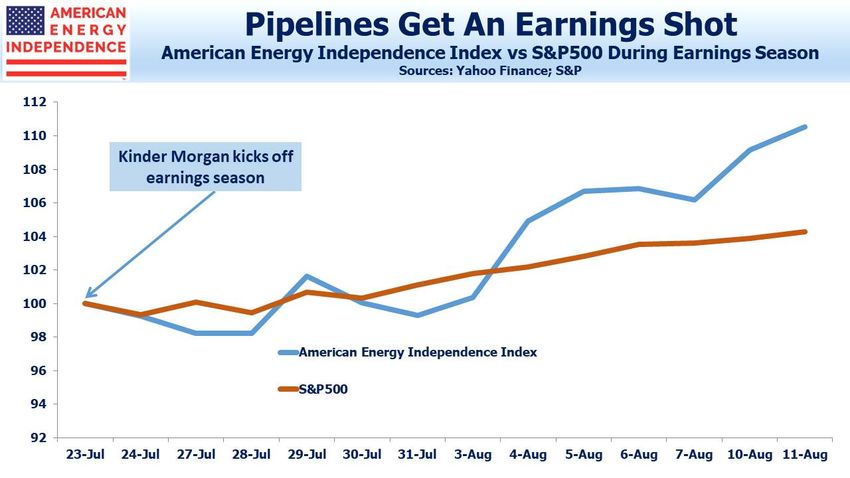 AMERICAN ENERGY INDEPENDENCE

Pipelines Get An Earnings Shot

American Energy Independence Index vs S&P500 During Earnings Season

Sources: Yahoo Finance; S&P

112
110
108
106
104
102
100
98
96
94
92

Kinder Morgan kicks off earnings season

American Energy Independence Index

S&P500

23-Jul 24-Jul 27-Jul 28-Jul 29-Jul 30-Jul 31-Jul 3-Aug 4-Aug 5-Aug 6-Aug 7-Aug 10-Aug 11-Aug